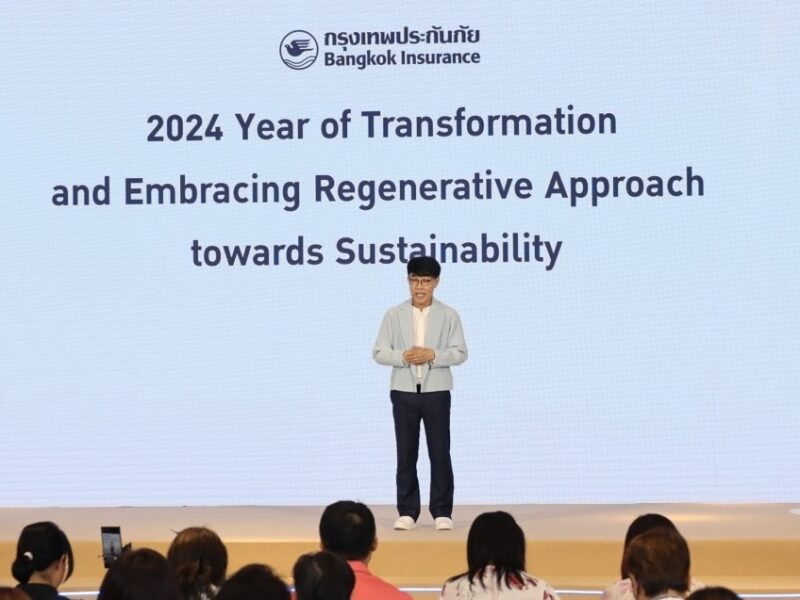 กรุงเทพประกันภัย
Bangkok Insurance

2024 Year of Transformation and Embracing Regenerative Approach towards Sustainability